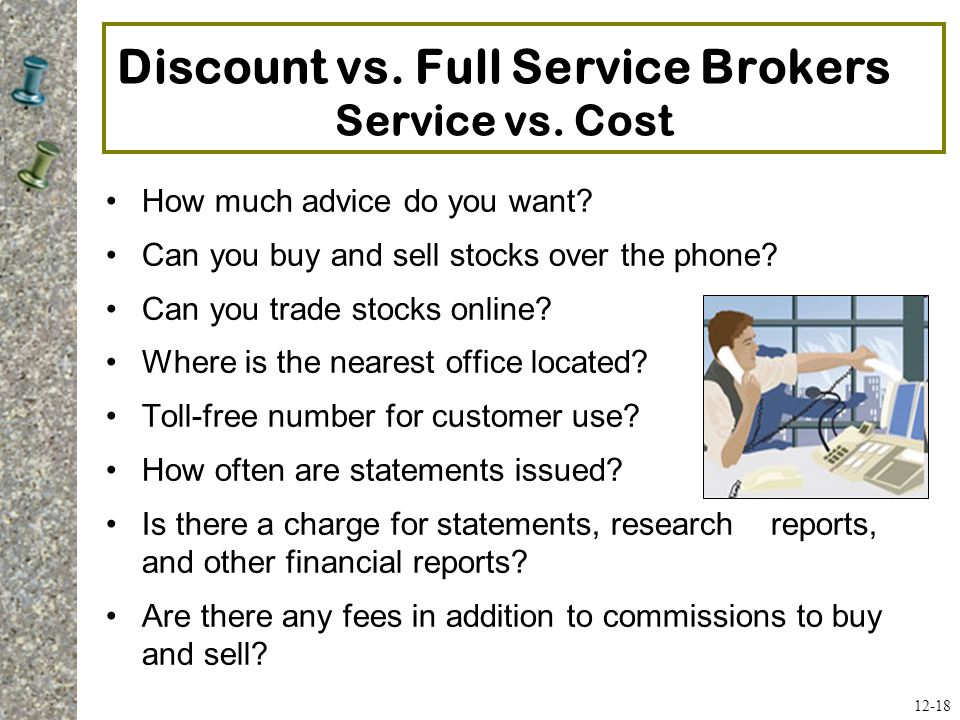 Discount vs. Full Service Brokers
Service vs. Cost

• How much advice do you want?
• Can you buy and sell stocks over the phone?
• Can you trade stocks online?
• Where is the nearest office located?
• Toll-free number for customer use?
• How often are statements issued?
• Is there a charge for statements, research reports, and other financial reports?
• Are there any fees in addition to commissions to buy and sell?

12-18